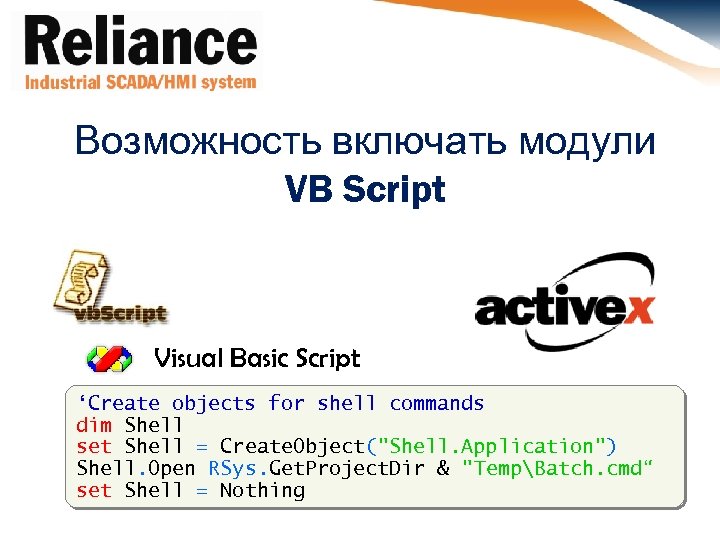 Reliance
Industrial SCADA/HMI system

Возможность включать модули
VB Script

vbScript

activex

Visual Basic Script

‘Create objects for shell commands
dim Shell
set Shell = CreateObject("Shell.Application")
Shell.Open RSys.GetProjectDir & "Temp\Batch.cmd“
set Shell = Nothing